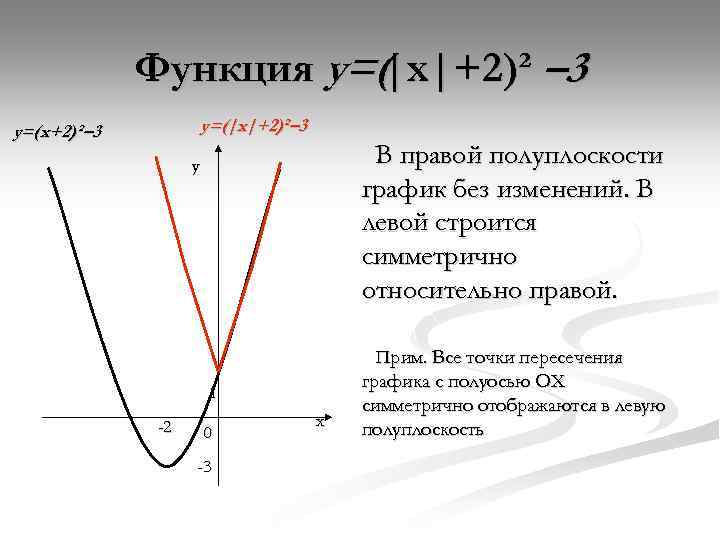 Функция $y=(|x|+2)^2-3$

$y=(x+2)^2-3$

$y=(|x|+2)^2-3$

y

1

-2

0

x

-3

В правой полуплоскости график без изменений. В левой строится симметрично относительно правой.

Прим. Все точки пересечения графика с полуосью ОХ симметрично отображаются в левую полуплоскость